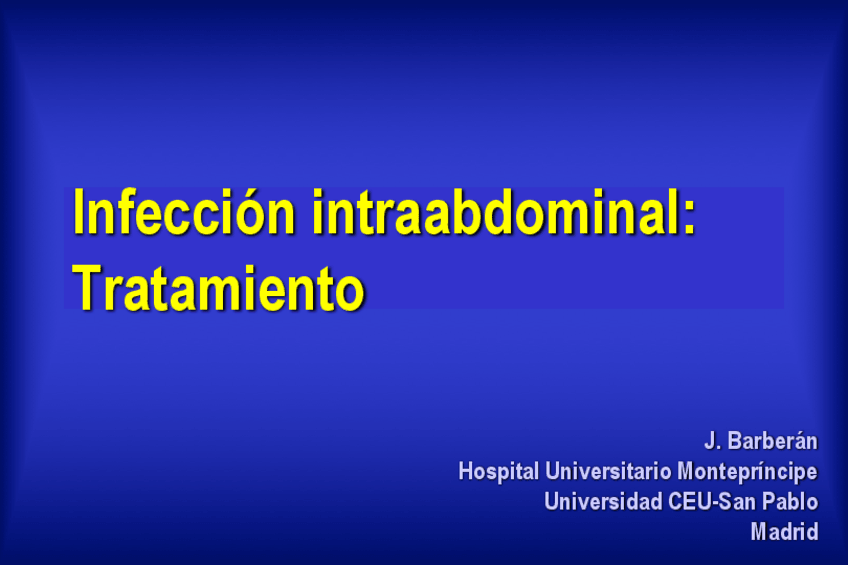 Infección intraabdominal: Tratamiento

J. Barberán
Hospital Universitario Montepríncipe
Universidad CEU-San Pablo
Madrid